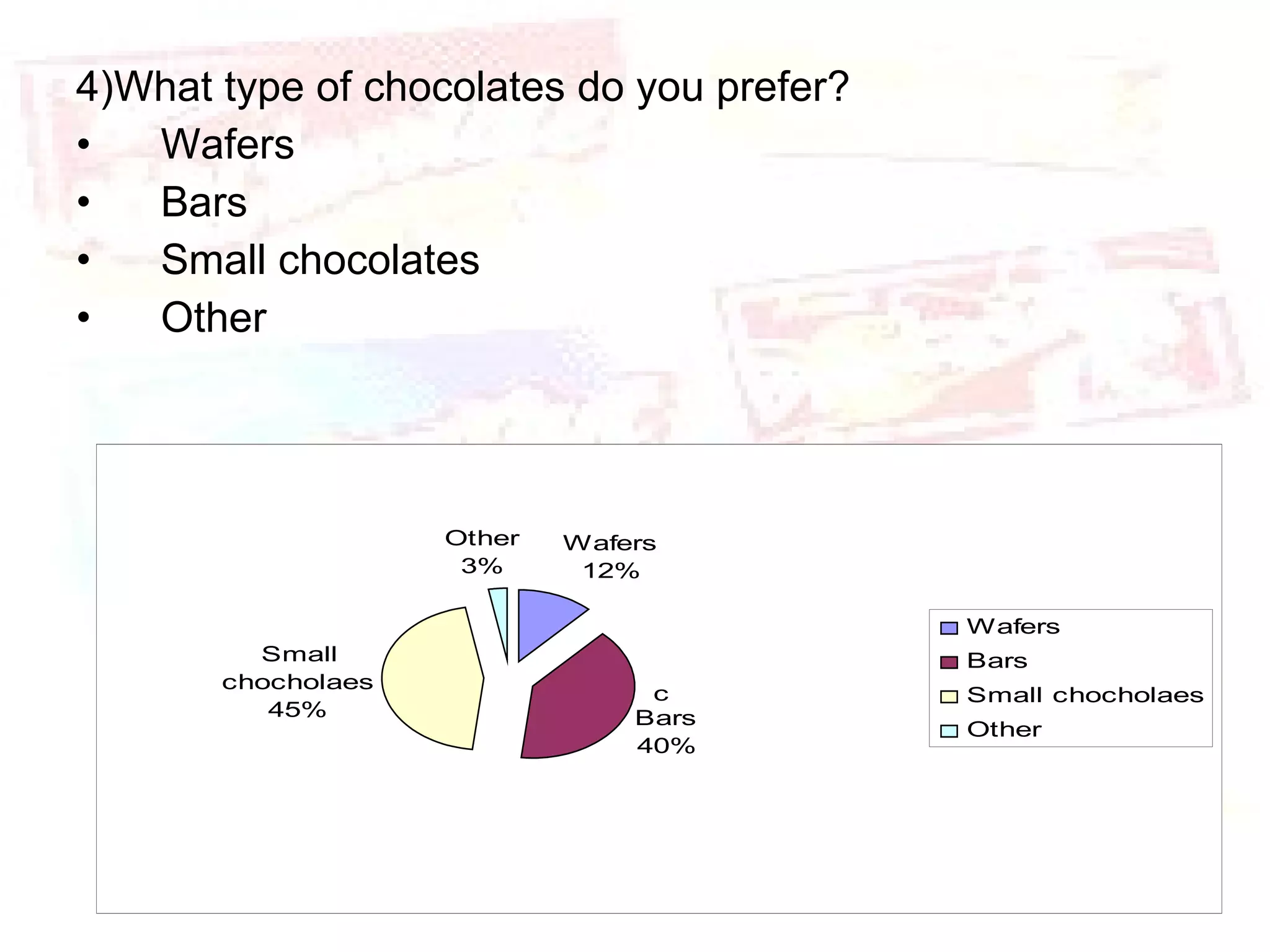 4)What type of chocolates do you prefer?
• Wafers
• Bars
• Small chocolates
• Other

Other 3%
Wafers 12%
Small chocholaes 45%
c Bars 40%

Wafers
Bars
Small chocholaes
Other